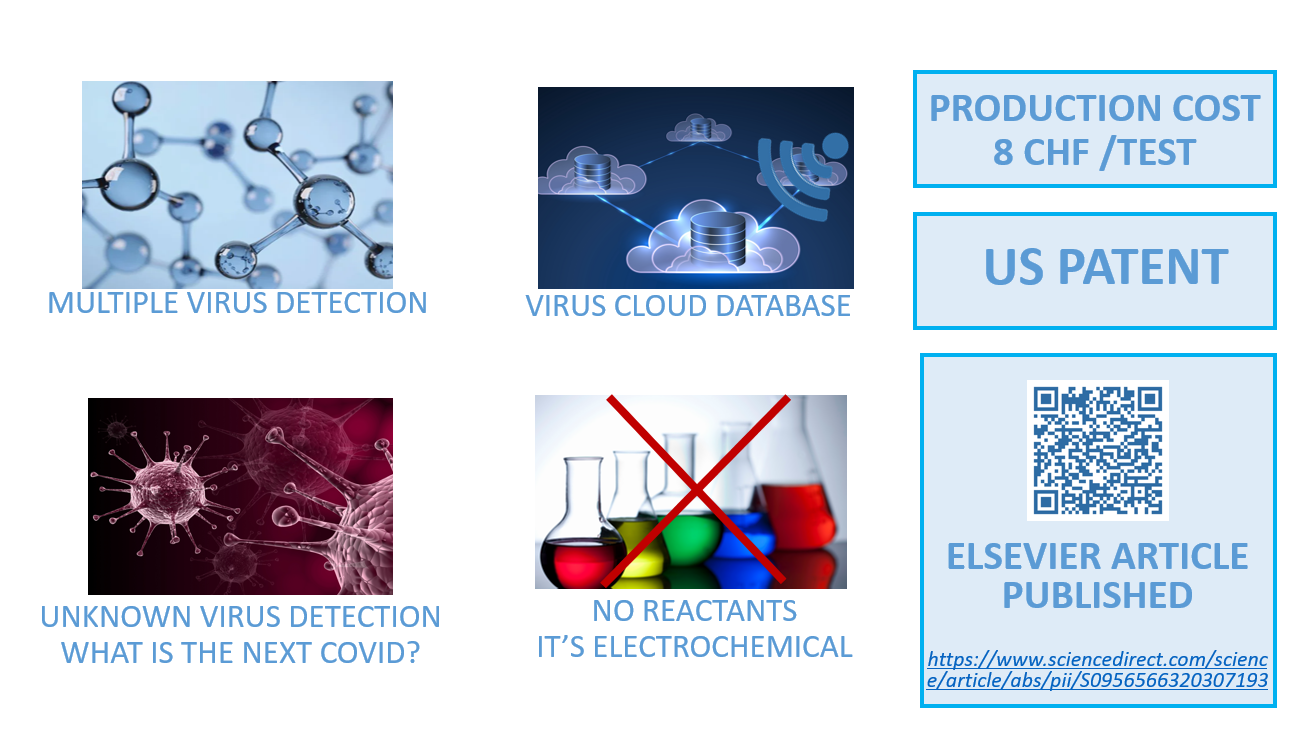 MULTIPLE VIRUS DETECTION

VIRUS CLOUD DATABASE

PRODUCTION COST 8 CHF /TEST

US PATENT

UNKNOWN VIRUS DETECTION
WHAT IS THE NEXT COVID?

NO REACTANTS
IT'S ELECTROCHEMICAL

ELSEVIER ARTICLE PUBLISHED

https://www.sciencedirect.com/science/article/abs/pii/S0956566320307193